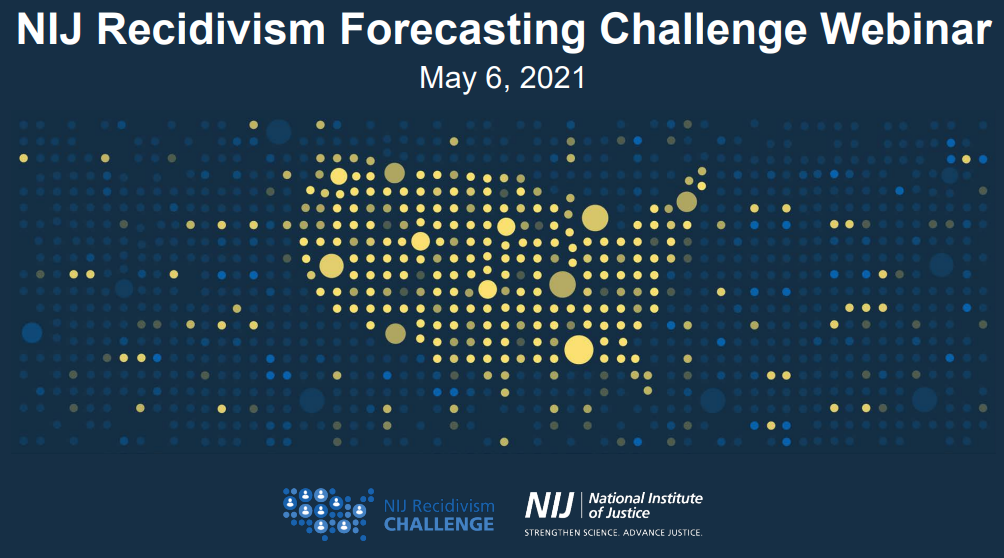 NIJ Recidivism Forecasting Challenge Webinar

May 6, 2021

NIJ Recidivism CHALLENGE

NIJ National Institute of Justice

STRENGTHEN SCIENCE. ADVANCE JUSTICE.